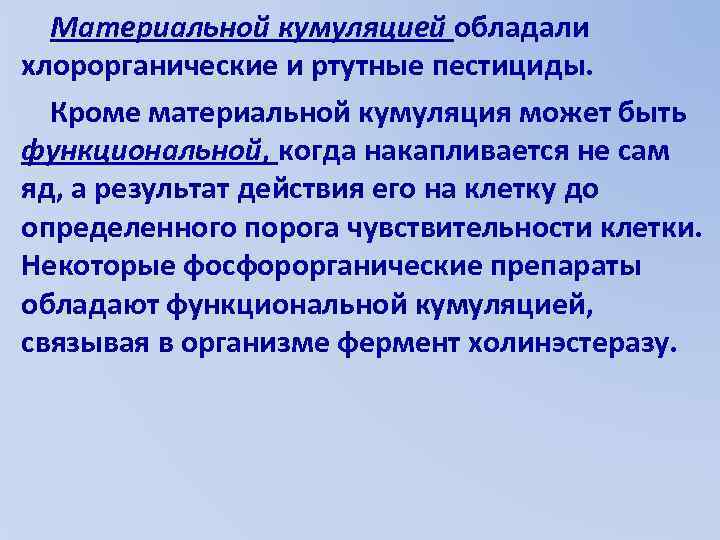 Материальной кумуляцией обладали хлорорганические и ртутные пестициды.

Кроме материальной кумуляция может быть функциональной, когда накапливается не сам яд, а результат действия его на клетку до определенного порога чувствительности клетки. Некоторые фосфорорганические препараты обладают функциональной кумуляцией, связывая в организме фермент холинэстеразу.